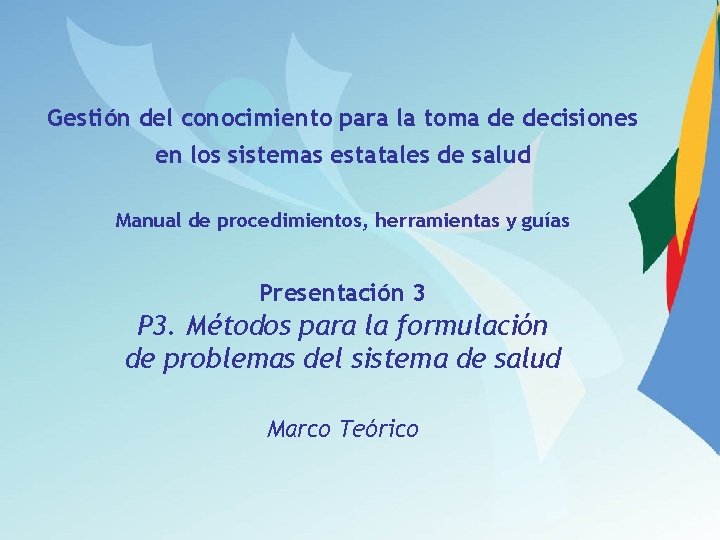 Gestión del conocimiento para la toma de decisiones en los sistemas estatales de salud

Manual de procedimientos, herramientas y guías

Presentación 3
P3. Métodos para la formulación de problemas del sistema de salud

Marco Teórico